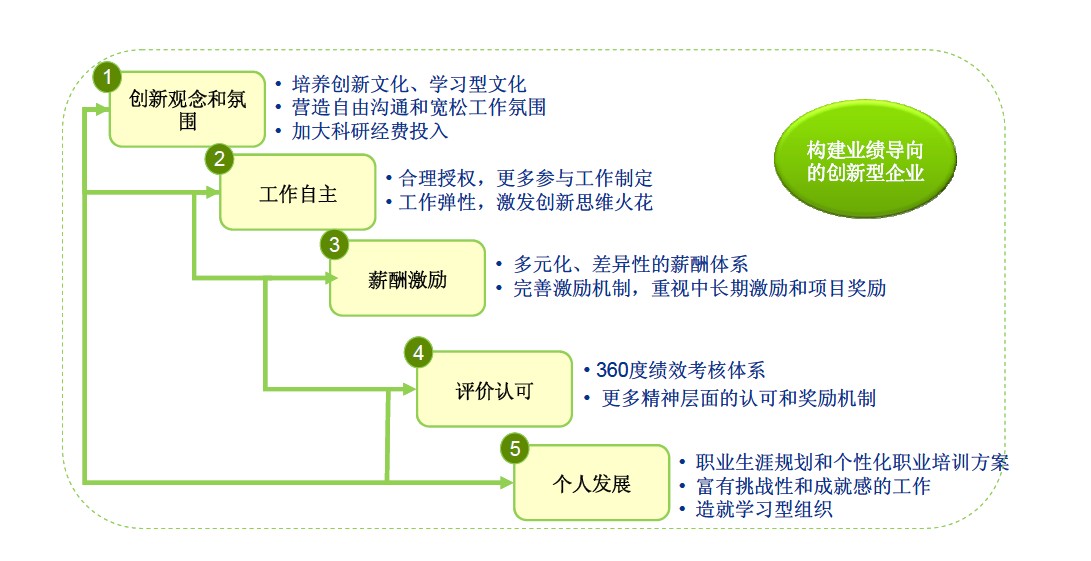 1
创新观念和氛围

• 培养创新文化、学习型文化
• 营造自由沟通和宽松工作氛围
• 加大科研经费投入

构建业绩导向的创新型企业

2
工作自主

• 合理授权，更多参与工作制定
• 工作弹性，激发创新思维火花

3
薪酬激励

• 多元化、差异性的薪酬体系
• 完善激励机制，重视中长期激励和项目奖励

4
评价认可

• 360度绩效考核体系
• 更多精神层面的认可和奖励机制

5
个人发展

• 职业生涯规划和个性化职业培训方案
• 富有挑战性和成就感的工作
• 造就学习型组织